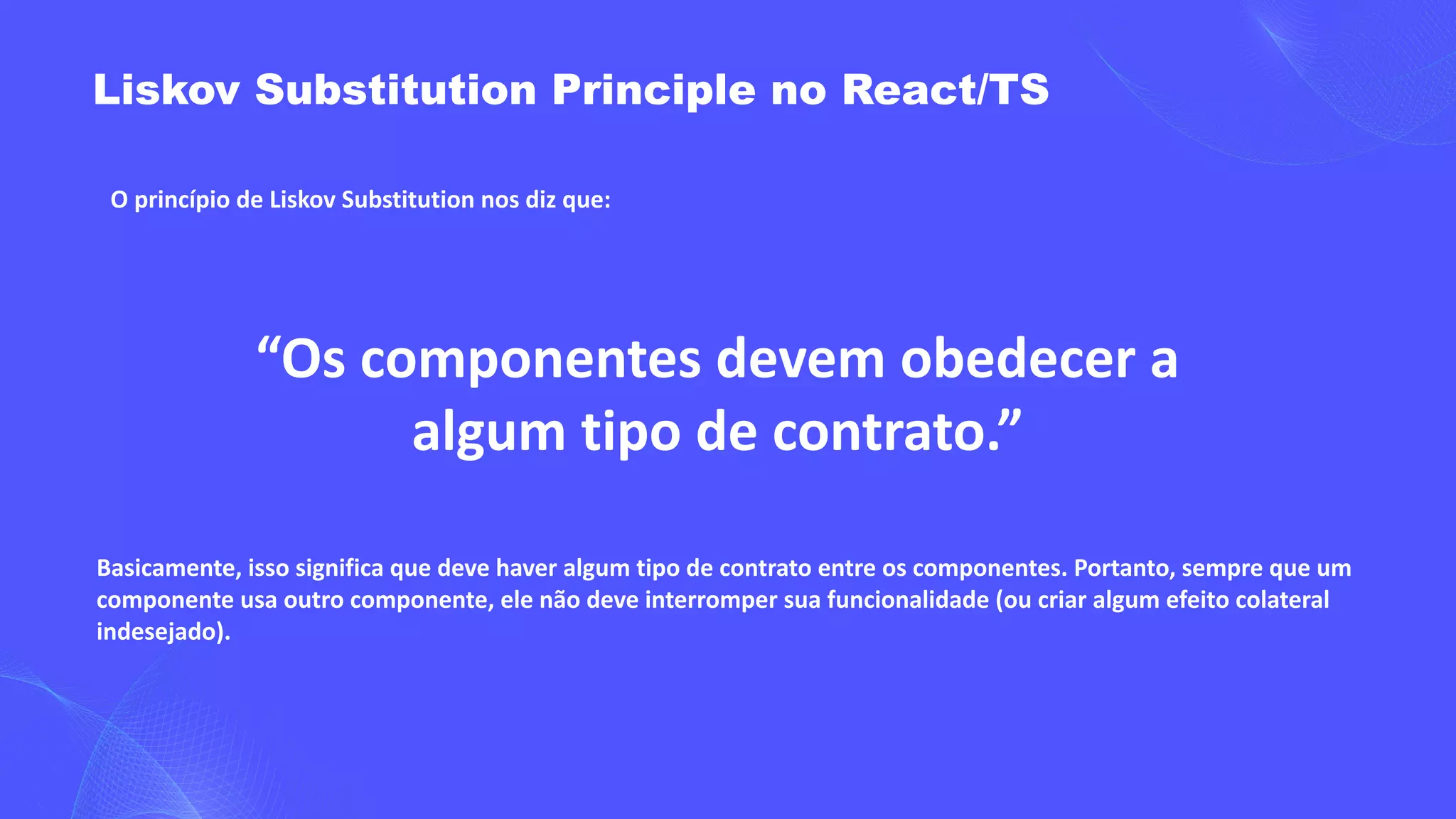 Liskov Substitution Principle no React/TS

O princípio de Liskov Substitution nos diz que:

“Os componentes devem obedecer a algum tipo de contrato.”

Basicamente, isso significa que deve haver algum tipo de contrato entre os componentes. Portanto, sempre que um componente usa outro componente, ele não deve interromper sua funcionalidade (ou criar algum efeito colateral indesejado).